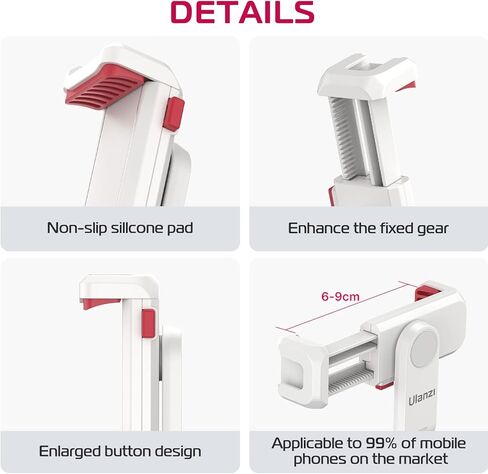 DETAILS

Non-slip sillcone pad

Enhance the fixed gear

Enlarged button design

6-9cm

Ulanzi

Applicable to 99% of mobile phones on the market